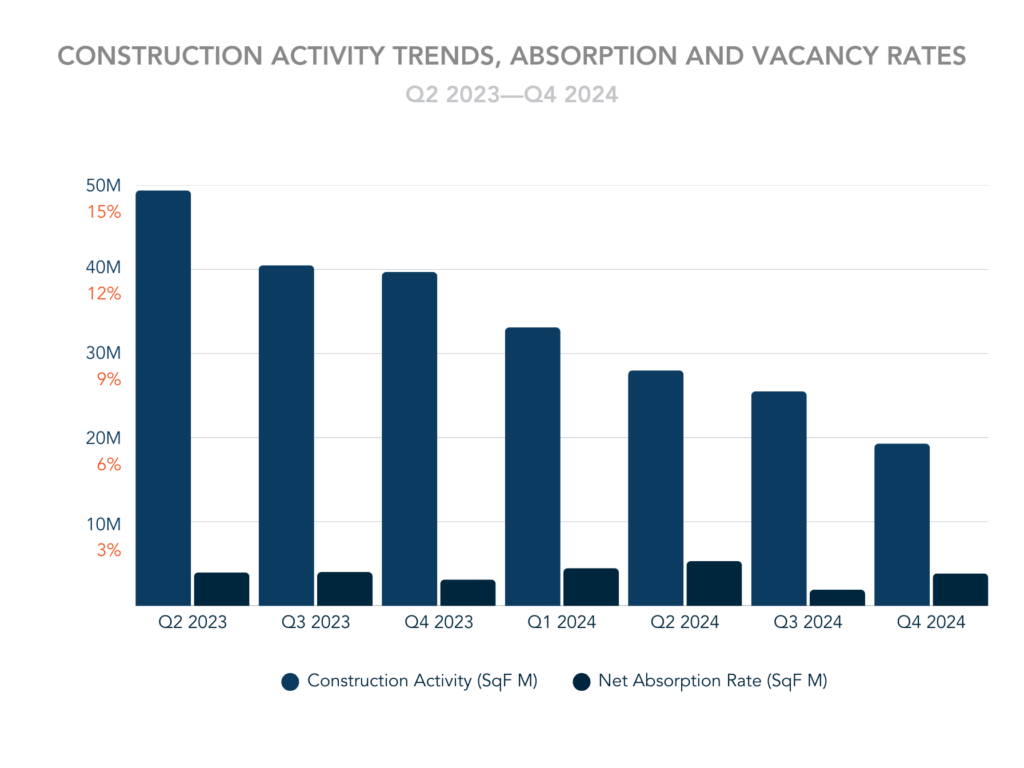 CONSTRUCTION ACTIVITY TRENDS, ABSORPTION AND VACANCY RATES
Q2 2023—Q4 2024

50M
15%
40M
12%
30M
9%
20M
6%
10M
3%

Q2 2023
Q3 2023
Q4 2023
Q1 2024
Q2 2024
Q3 2024
Q4 2024

Construction Activity (SqF M)
Net Absorption Rate (SqF M)